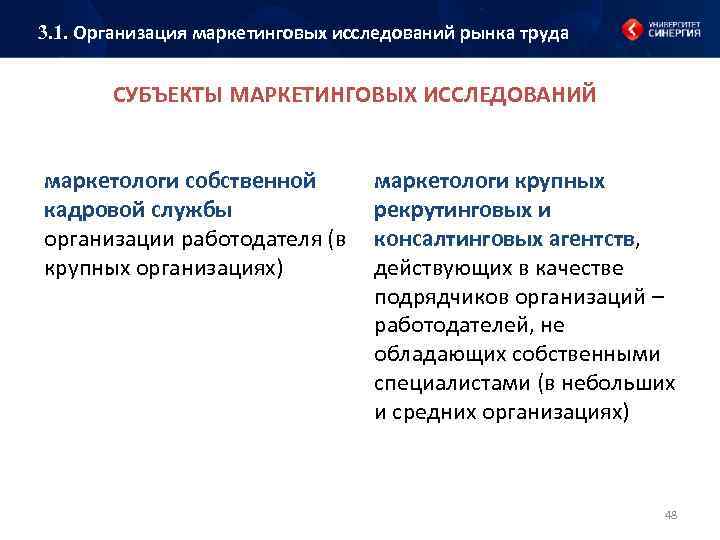 3.1. Организация маркетинговых исследований рынка труда

УНИВЕРСИТЕТ СИНЕРГИЯ

СУБЪЕКТЫ МАРКЕТИНГОВЫХ ИССЛЕДОВАНИЙ

маркетологи собственной кадровой службы организации работодателя (в крупных организациях)

маркетологи крупных рекрутинговых и консалтинговых агентств, действующих в качестве подрядчиков организаций – работодателей, не обладающих собственными специалистами (в небольших и средних организациях)

48